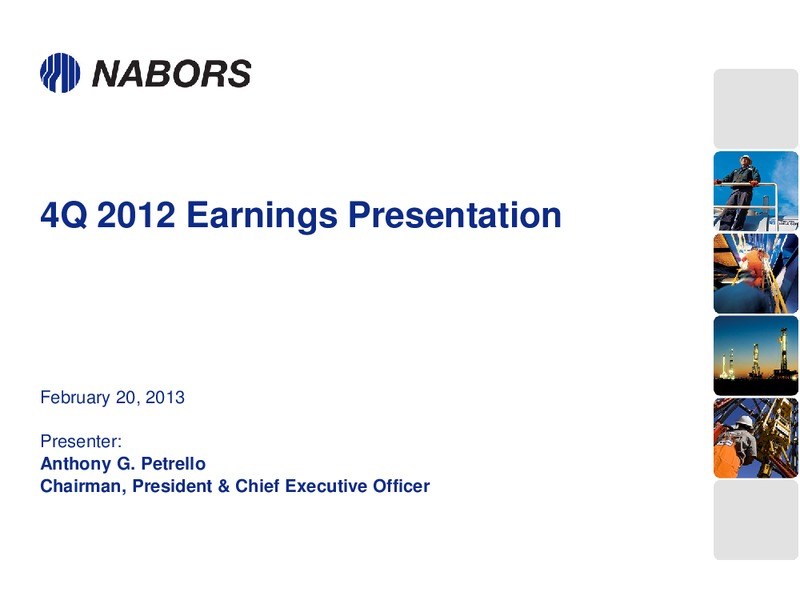 NABORS

4Q 2012 Earnings Presentation

February 20, 2013

Presenter:
Anthony G. Petrello
Chairman, President & Chief Executive Officer